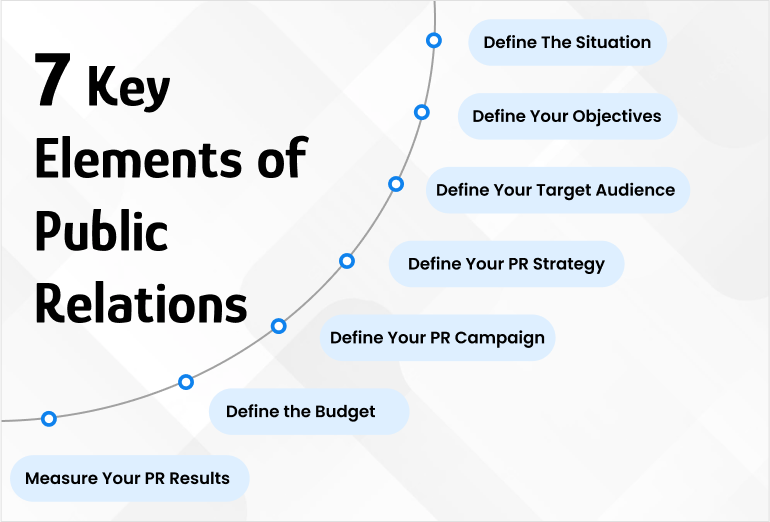 7 Key Elements of Public Relations

Define The Situation

Define Your Objectives

Define Your Target Audience

Define Your PR Strategy

Define Your PR Campaign

Define the Budget

Measure Your PR Results